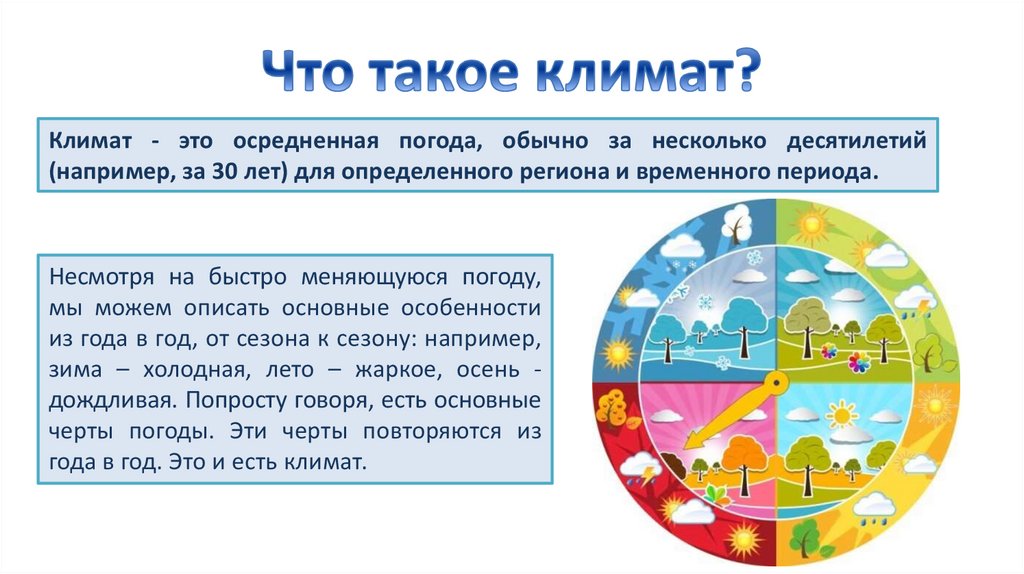 Что такое климат?

Климат - это осредненная погода, обычно за несколько десятилетий (например, за 30 лет) для определенного региона и временного периода.

Несмотря на быстро меняющуюся погоду, мы можем описать основные особенности из года в год, от сезона к сезону: например, зима – холодная, лето – жаркое, осень - дождливая. Попросту говоря, есть основные черты погоды. Эти черты повторяются из года в год. Это и есть климат.